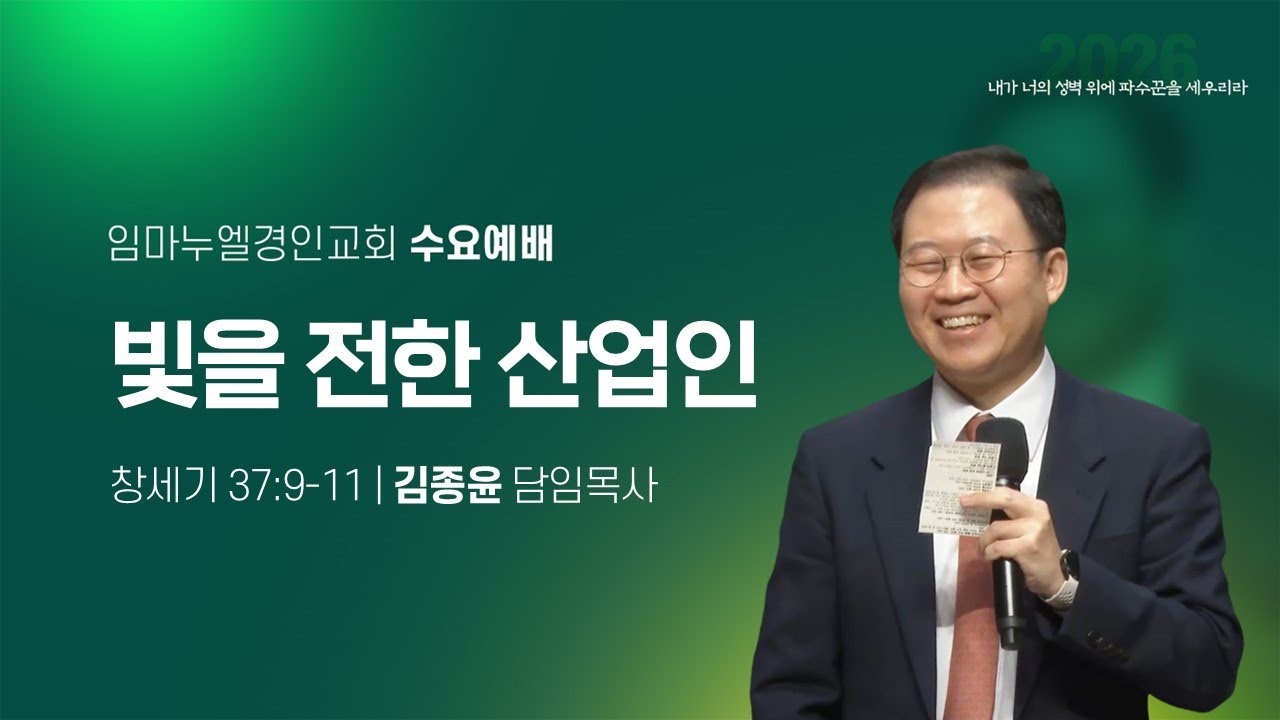 2026
내가 너의 성벽 위에 파수꾼을 세우리라

임마누엘경인교회 수요예배

빛을 전한 산업인

창세기 37:9-11 | 김종윤 담임목사